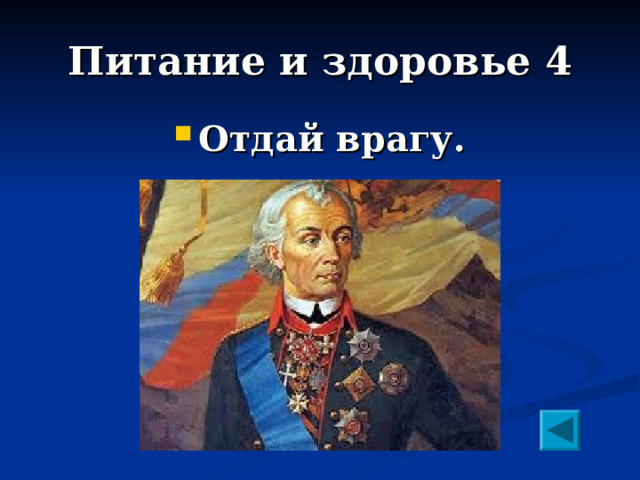 Питание и здоровье 4

Отдай врагу.